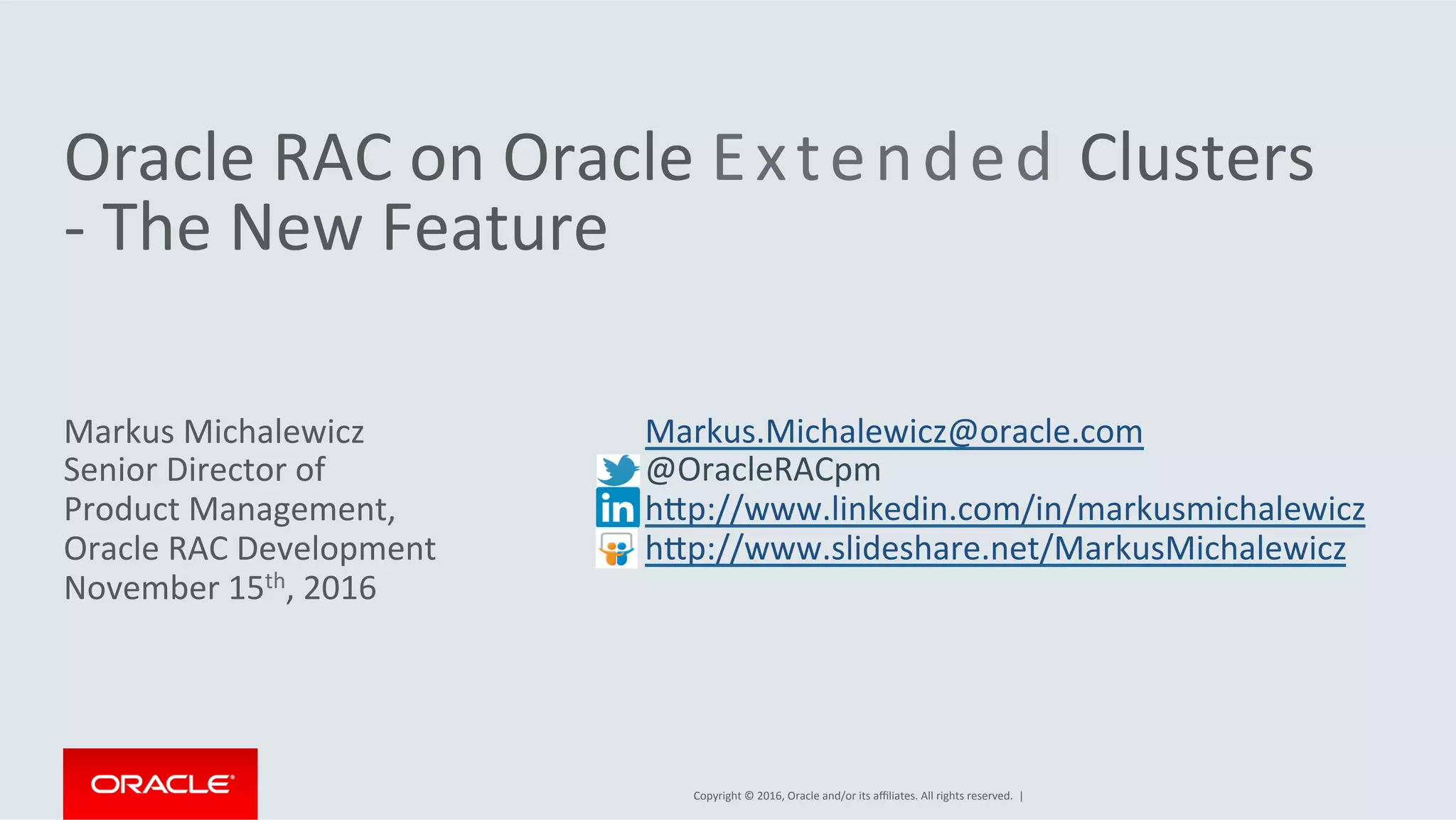 Oracle RAC on Oracle Extended Clusters - The New Feature

Markus Michalewicz
Senior Director of Product Management, Oracle RAC Development
November 15th, 2016

Markus.Michalewicz@oracle.com
@OracleRACpm
http://www.linkedin.com/in/markusmichalewicz
http://www.slideshare.net/MarkusMichalewicz

ORACLE

Copyright © 2016, Oracle and/or its affiliates. All rights reserved. |